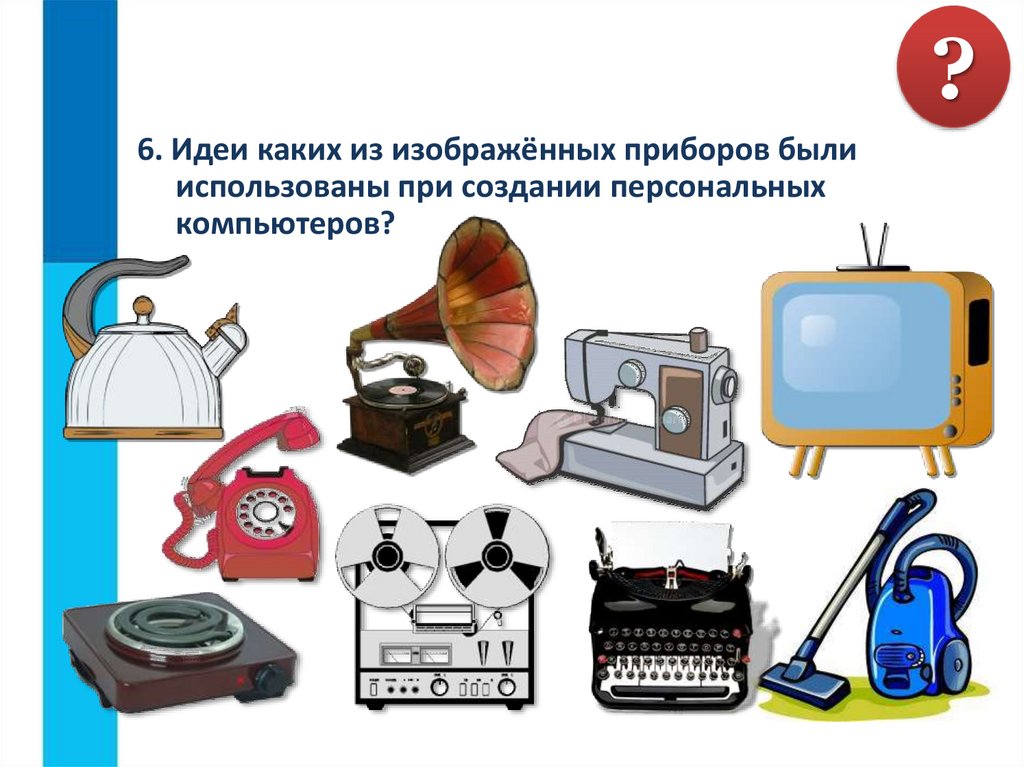 ?

6. Идеи каких из изображённых приборов были использованы при создании персональных компьютеров?